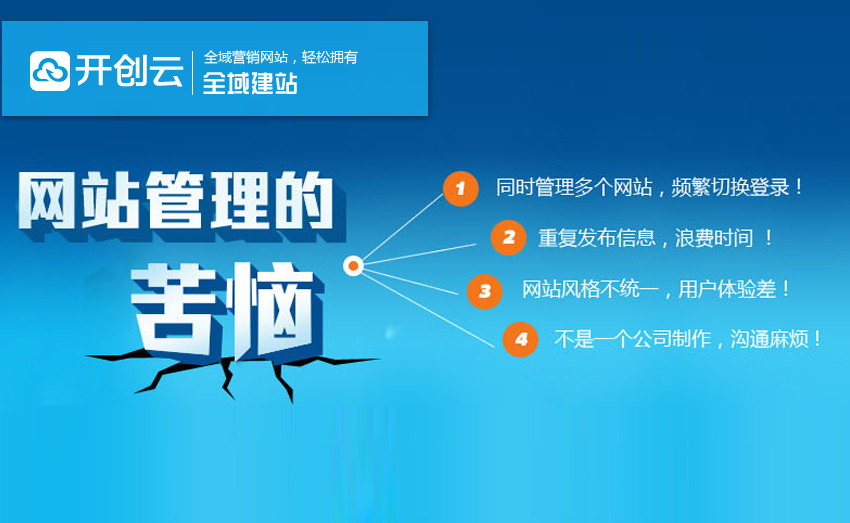 开创云
全域营销网站，轻松拥有
全域建站

网站管理的
苦恼

1 同时管理多个网站，频繁切换登录！
2 重复发布信息，浪费时间 ！
3 网站风格不统一，用户体验差！
4 不是一个公司制作，沟通麻烦！